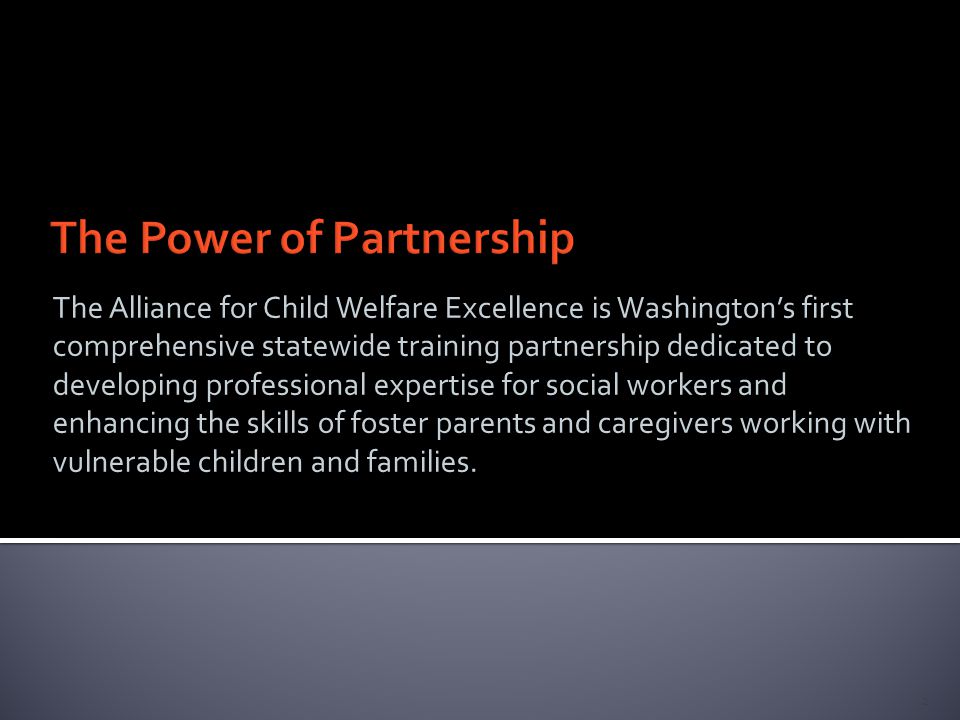 The Power of Partnership

The Alliance for Child Welfare Excellence is Washington's first comprehensive statewide training partnership dedicated to developing professional expertise for social workers and enhancing the skills of foster parents and caregivers working with vulnerable children and families.